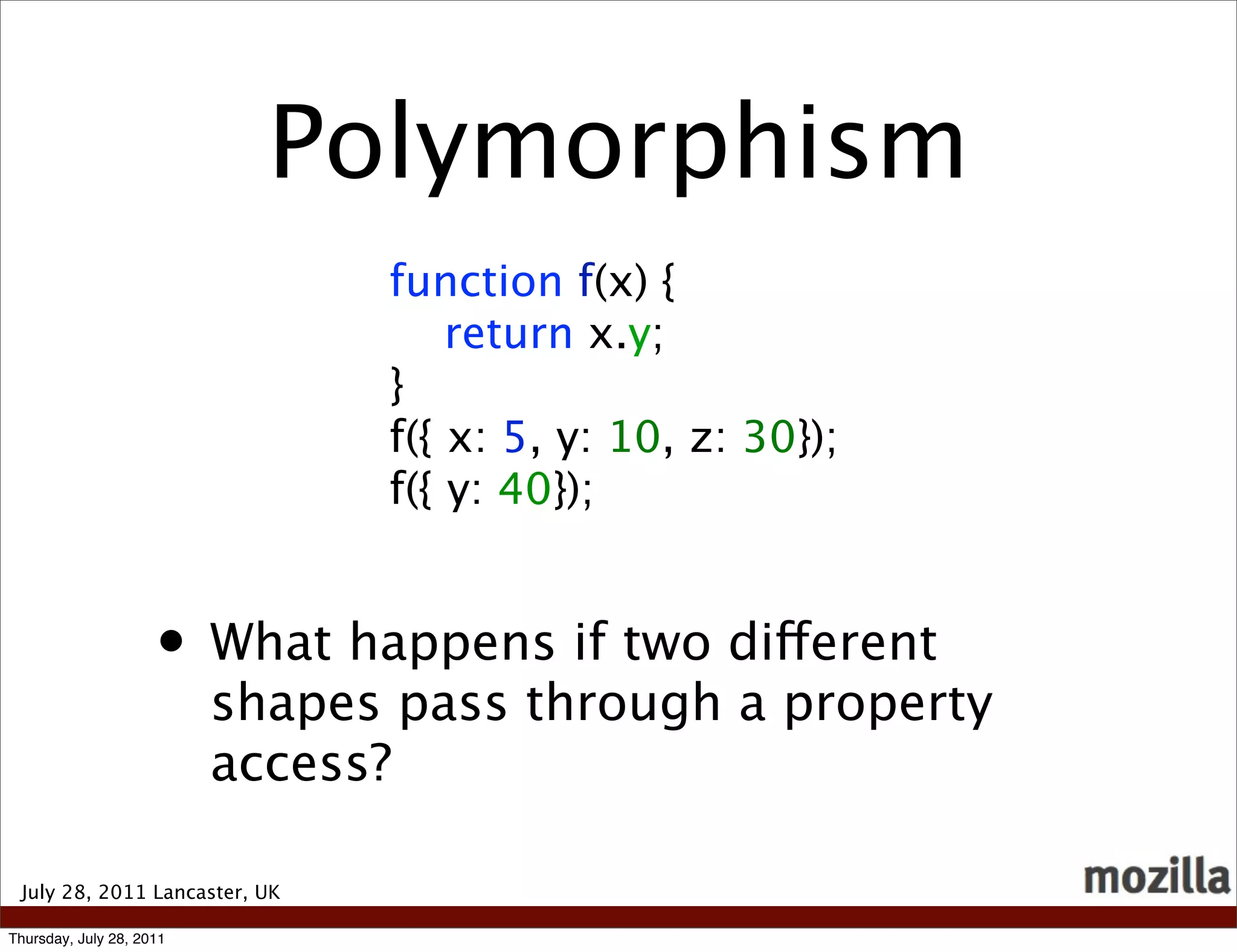 Polymorphism

function f(x) {
    return x.y;
}
f({ x: 5, y: 10, z: 30});
f({ y: 40});

• What happens if two different shapes pass through a property access?

July 28, 2011 Lancaster, UK

mozilla

Thursday, July 28, 2011